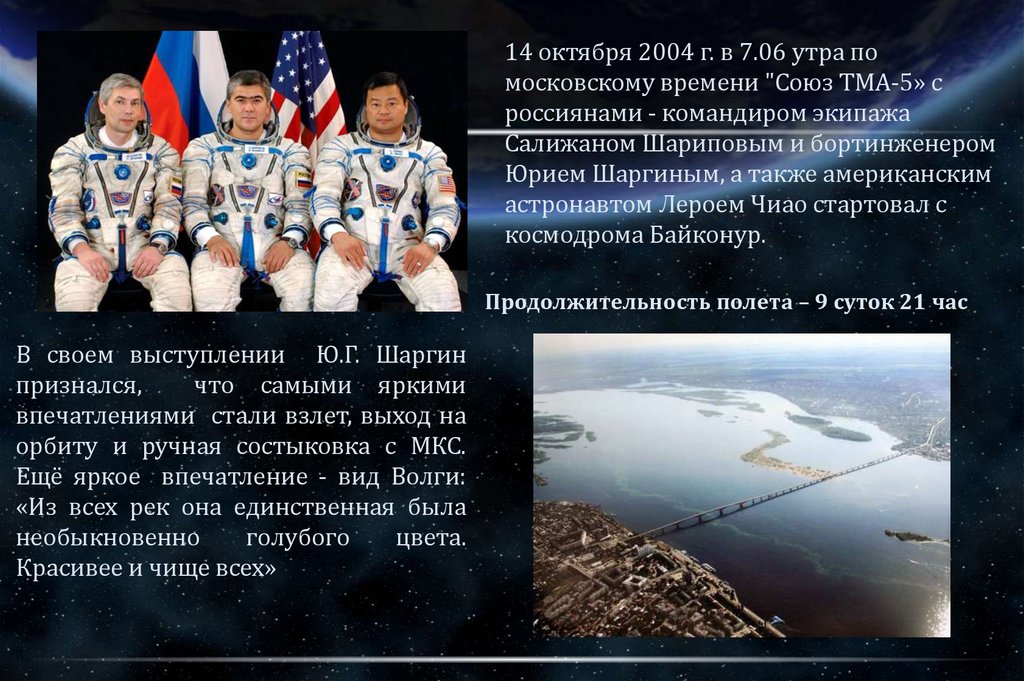 14 октября 2004 г. в 7.06 утра по московскому времени "Союз ТМА-5» с россиянами - командиром экипажа Салижаном Шариповым и бортинженером Юрием Шаргиным, а также американским астронавтом Лероем Чиао стартовал с космодрома Байконур.

Продолжительность полета – 9 суток 21 час

В своем выступлении Ю.Г. Шаргин признался, что самыми яркими впечатлениями стали взлет, выход на орбиту и ручная состыковка с МКС. Ещё яркое впечатление - вид Волги: «Из всех рек она единственная была необыкновенно голубого цвета. Красивее и чище всех»